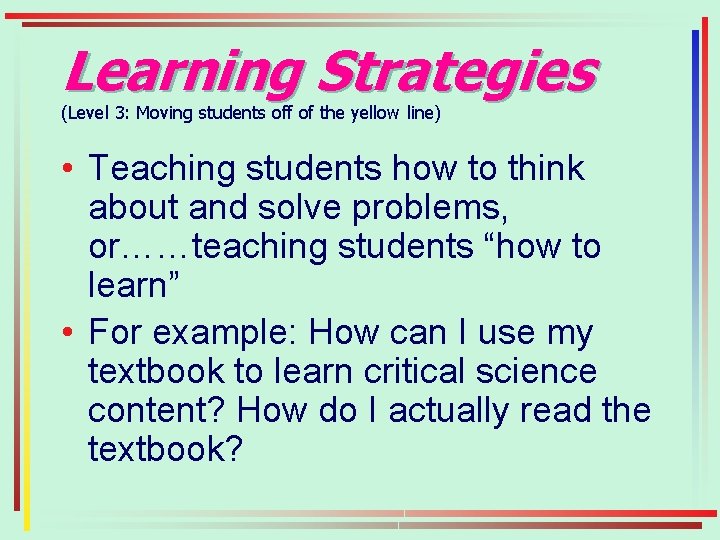 Learning Strategies
(Level 3: Moving students off of the yellow line)

• Teaching students how to think about and solve problems, or……teaching students “how to learn”
• For example: How can I use my textbook to learn critical science content? How do I actually read the textbook?